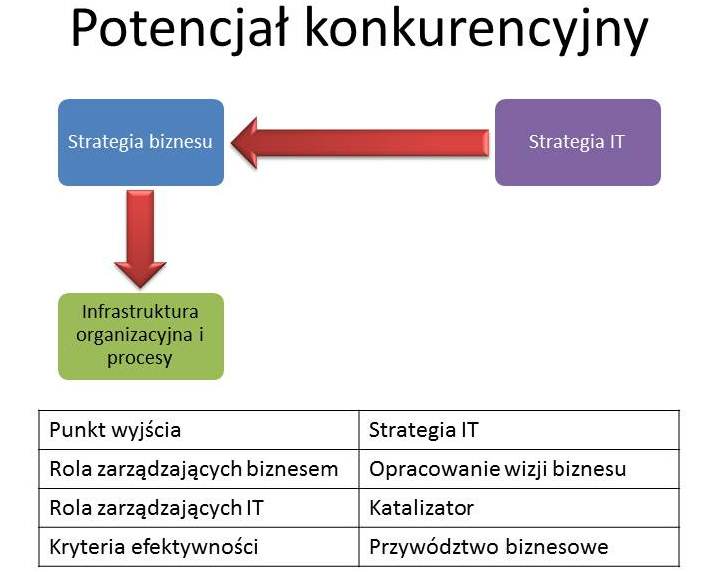 Potencjał konkurencyjny

Strategia biznesu

Strategia IT

Infrastruktura organizacyjna i procesy

| Punkt wyjścia | Strategia IT |
|---|---|
| Rola zarządzających biznesem | Opracowanie wizji biznesu |
| Rola zarządzających IT | Katalizator |
| Kryteria efektywności | Przywództwo biznesowe |